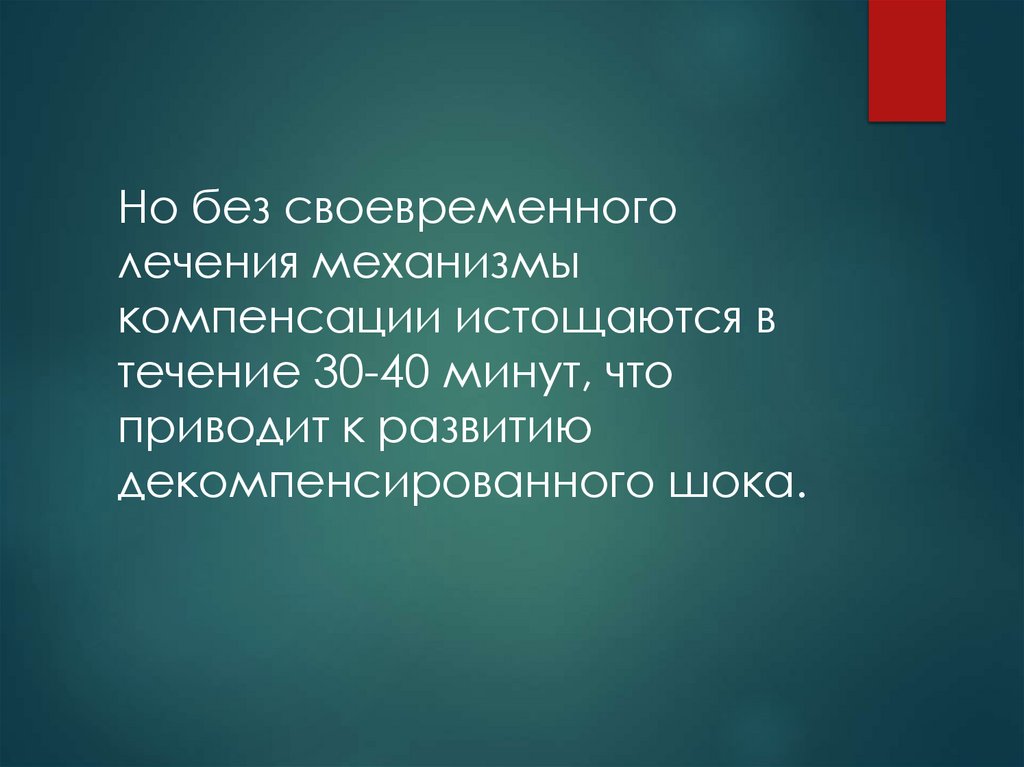 Но без своевременного лечения механизмы компенсации истощаются в течение 30-40 минут, что приводит к развитию декомпенсированного шока.